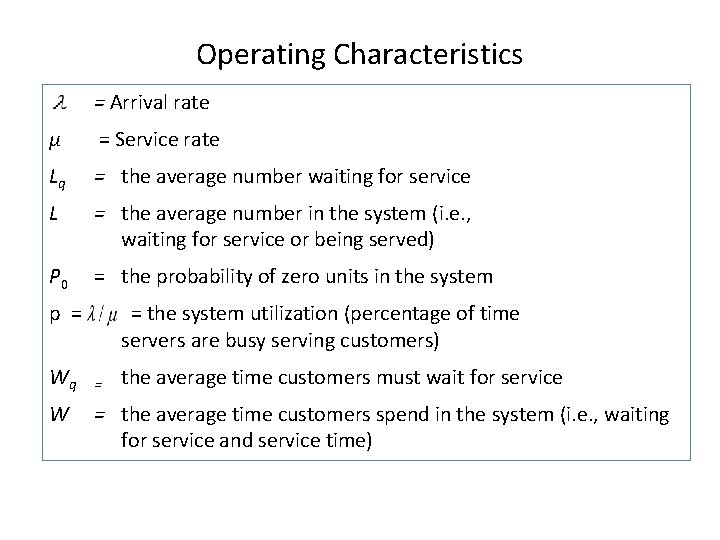 Operating Characteristics

$\lambda$ = Arrival rate

$\mu$ = Service rate

$L_q$ = the average number waiting for service

$L$ = the average number in the system (i.e., waiting for service or being served)

$P_0$ = the probability of zero units in the system

p = $\lambda / \mu$ = the system utilization (percentage of time servers are busy serving customers)

$W_q$ = the average time customers must wait for service

$W$ = the average time customers spend in the system (i.e., waiting for service and service time)